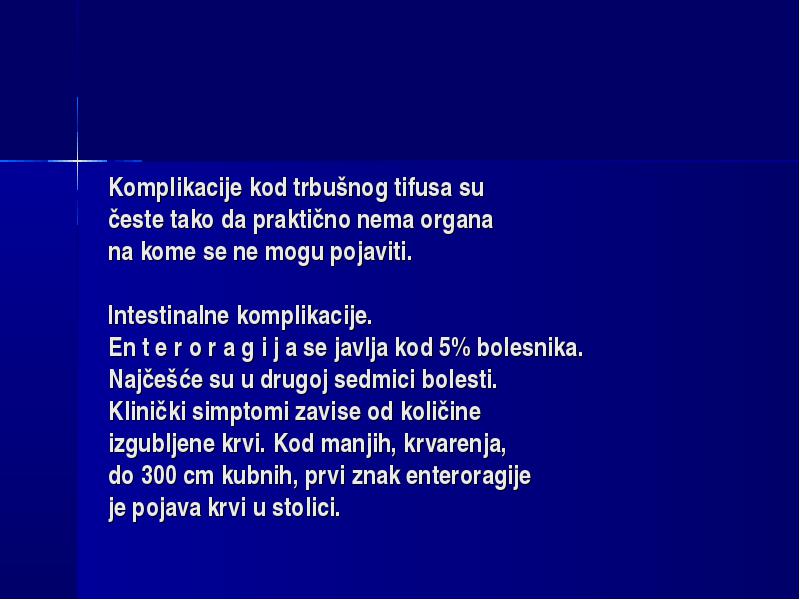 Komplikacije kod trbušnog tifusa su česte tako da praktično nema organa na kome se ne mogu pojaviti.

Intestinalne komplikacije.
En t e r o r a g i j a se javlja kod 5% bolesnika.
Najčešće su u drugoj sedmici bolesti.
Klinički simptomi zavise od količine izgubljene krvi. Kod manjih, krvarenja, do 300 cm kubnih, prvi znak enteroragije je pojava krvi u stolici.